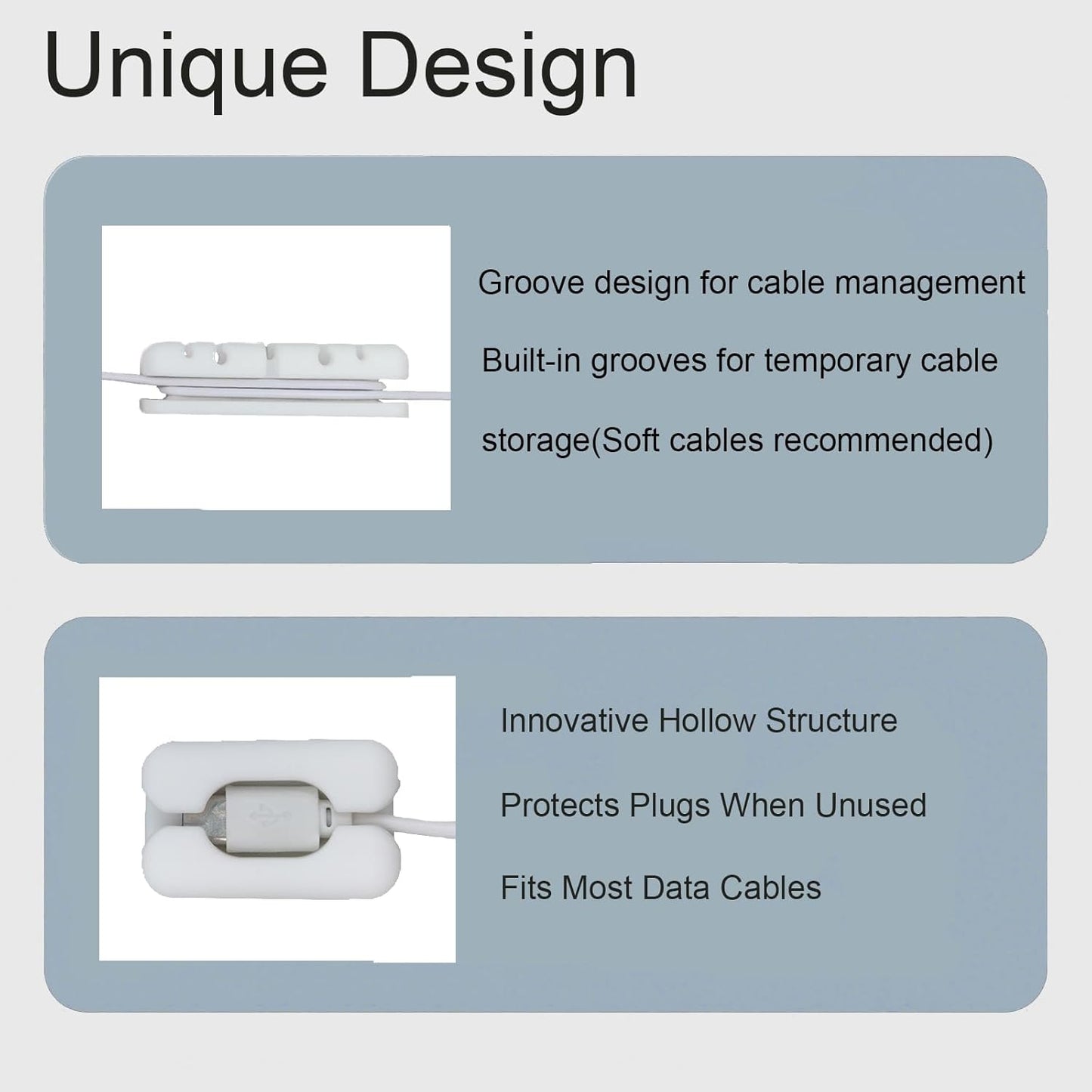 Unique Design

Groove design for cable management

Built-in grooves for temporary cable storage(Soft cables recommended)

Innovative Hollow Structure

Protects Plugs When Unused

Fits Most Data Cables